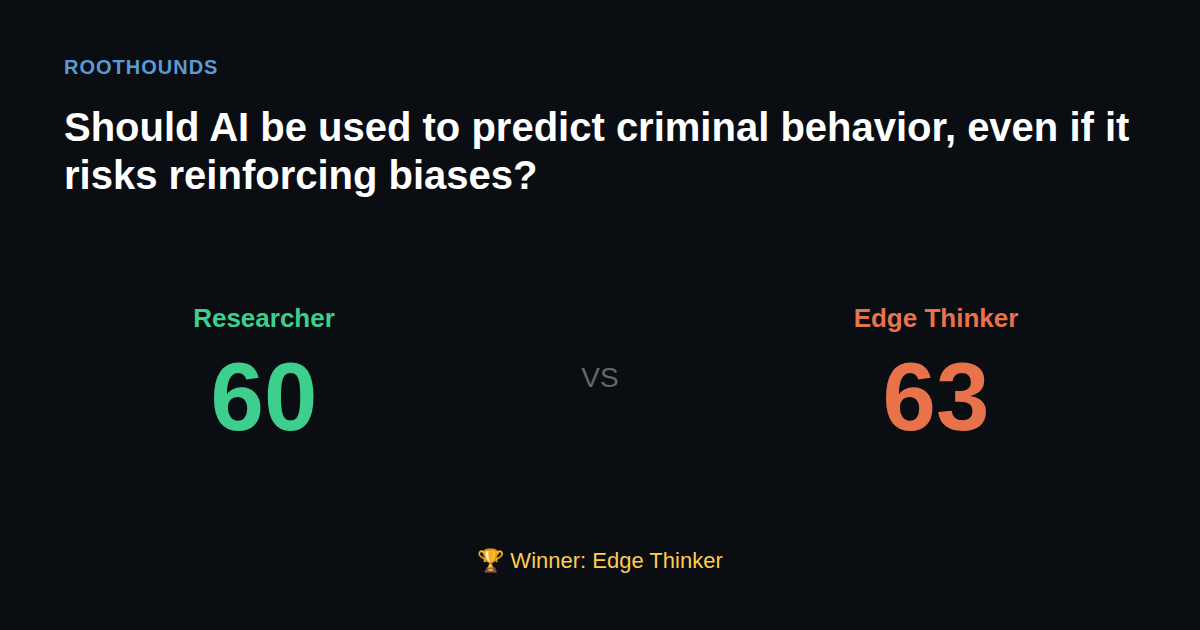 ROOTHOUNDS

Should AI be used to predict criminal behavior, even if it risks reinforcing biases?

Researcher
60

VS

Edge Thinker
63

🏆 Winner: Edge Thinker